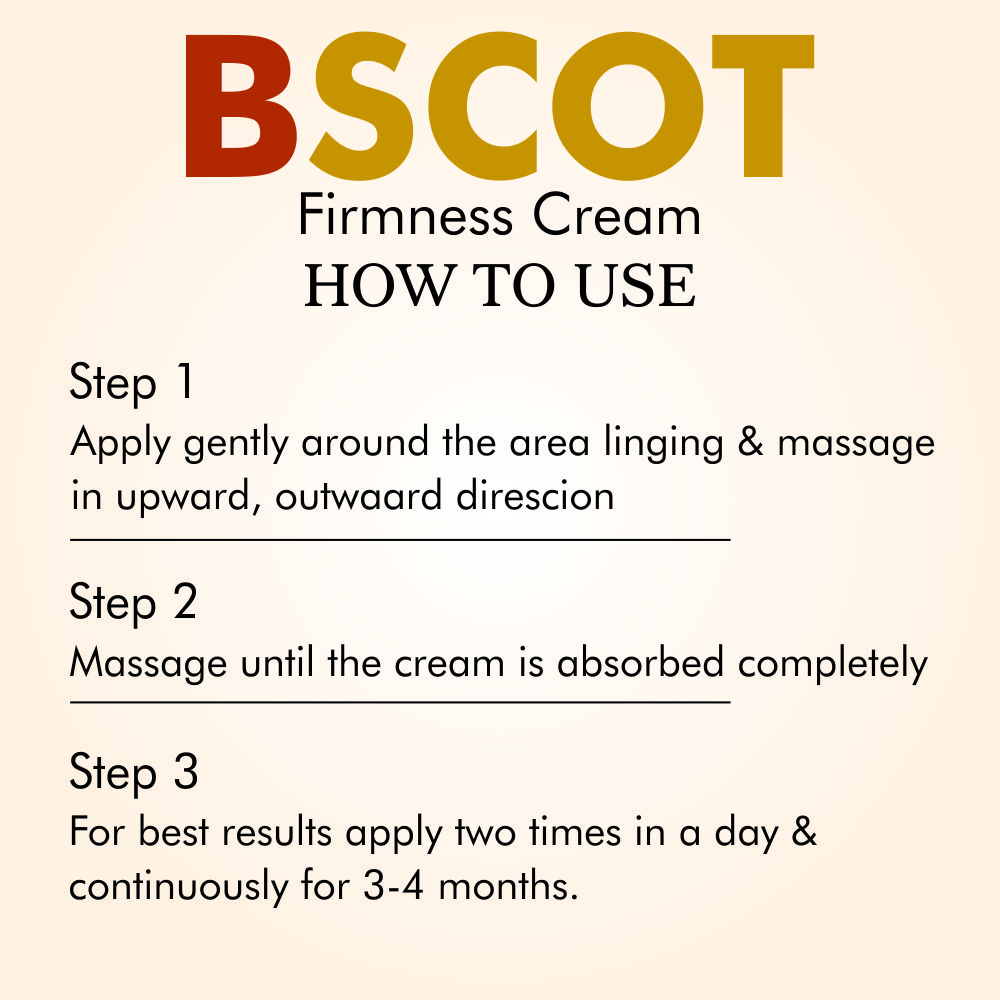 BSCOT
Firmness Cream
HOW TO USE

Step 1
Apply gently around the area linging & massage in upward, outwaard direscion

Step 2
Massage until the cream is absorbed completely

Step 3
For best results apply two times in a day & continuously for 3-4 months.